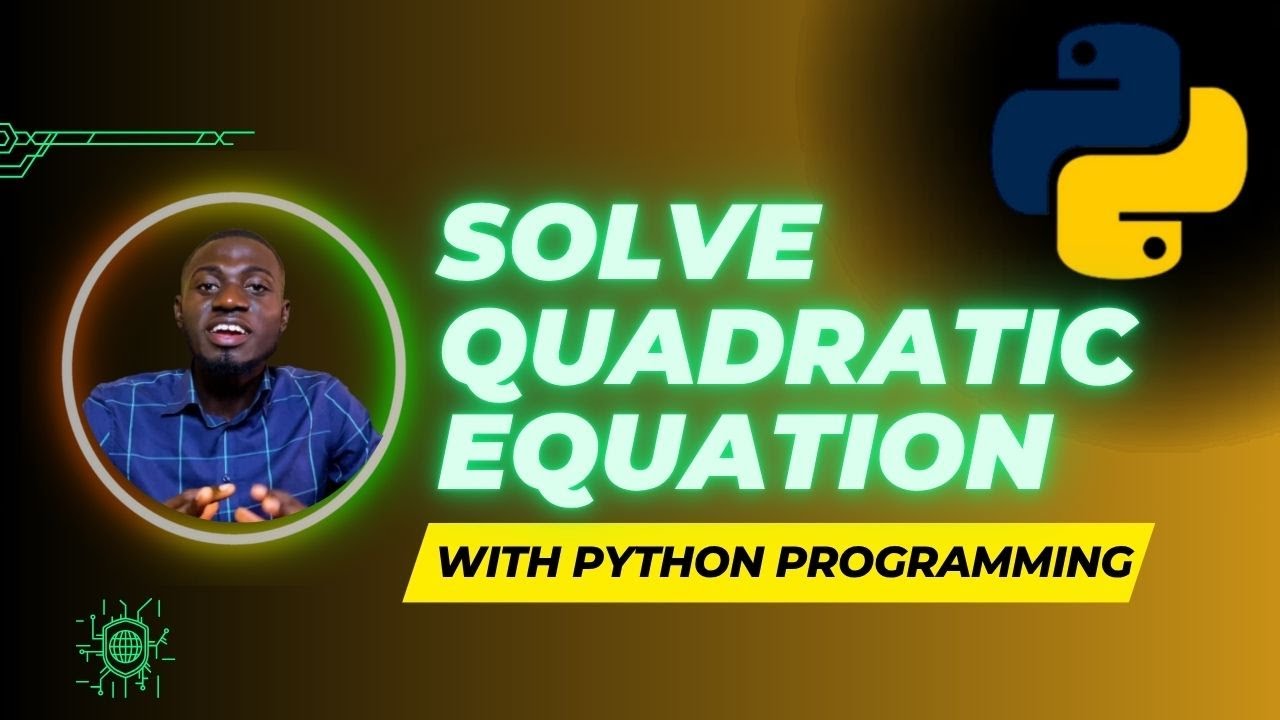 SOLVE QUADRATIC EQUATION

WITH PYTHON PROGRAMMING